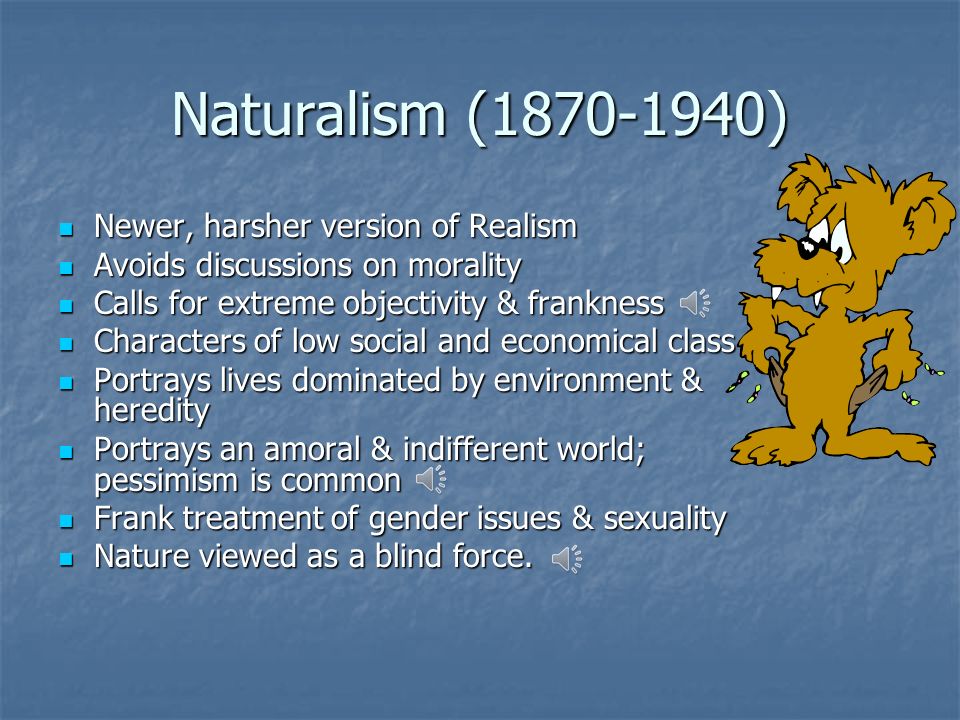 Naturalism (1870-1940)

- Newer, harsher version of Realism
- Avoids discussions on morality
- Calls for extreme objectivity & frankness
- Characters of low social and economical class
- Portrays lives dominated by environment & heredity
- Portrays an amoral & indifferent world; pessimism is common
- Frank treatment of gender issues & sexuality
- Nature viewed as a blind force.